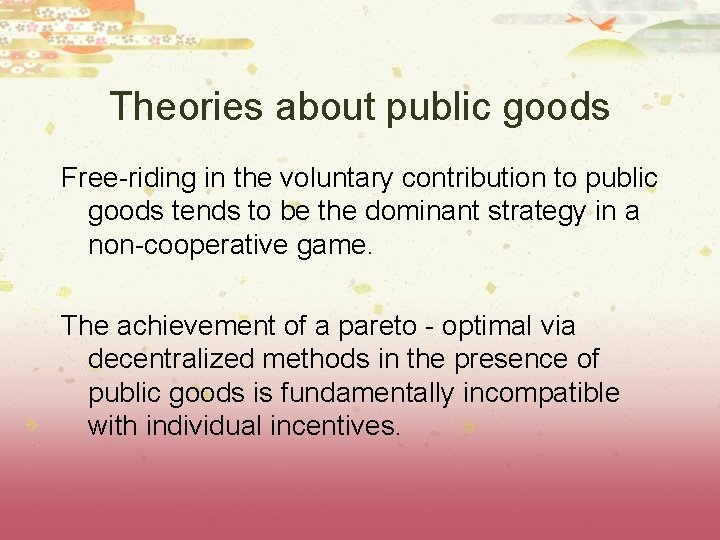 Theories about public goods

Free-riding in the voluntary contribution to public goods tends to be the dominant strategy in a non-cooperative game.

The achievement of a pareto - optimal via decentralized methods in the presence of public goods is fundamentally incompatible with individual incentives.